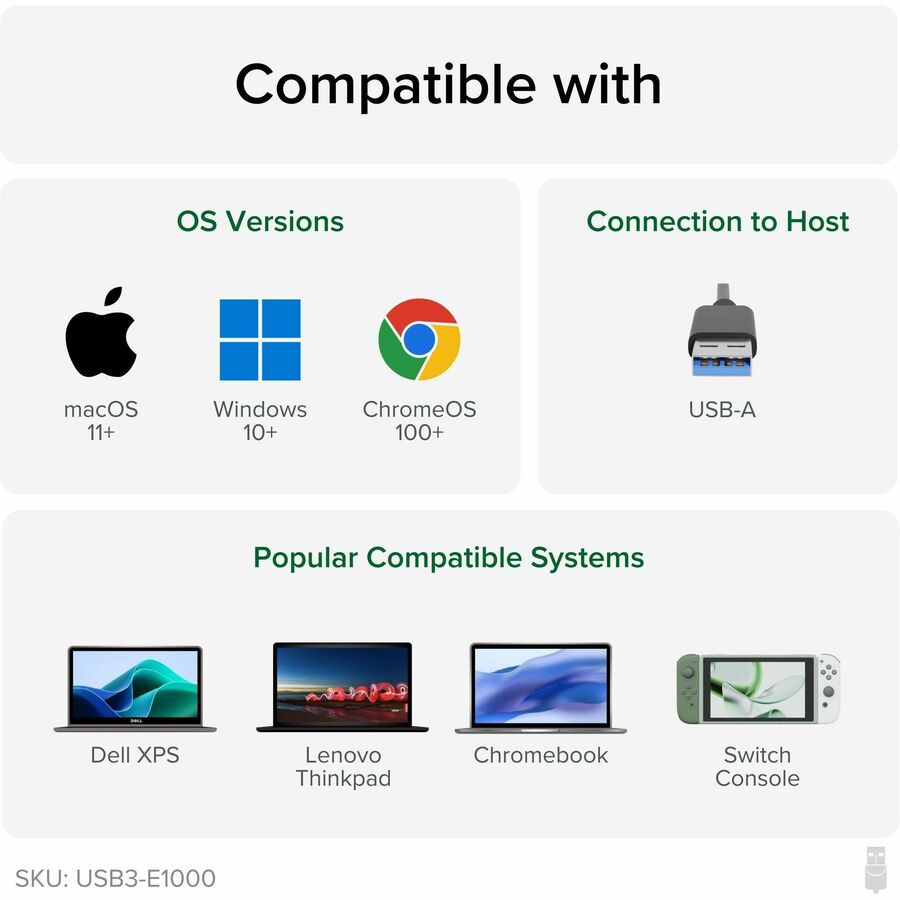 Compatible with

OS Versions

macOS 11+

Windows 10+

ChromeOS 100+

Connection to Host

USB-A

Popular Compatible Systems

DELL

Dell XPS

Lenovo Thinkpad

Chromebook

Switch Console

SKU: USB3-E1000